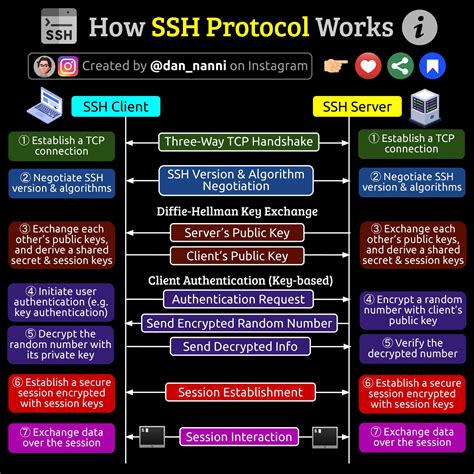 SSH

How SSH Protocol Works

Created by @dan_nanni on Instagram

SSH Client

SSH Server

① Establish a TCP connection

Three-Way TCP Handshake

① Establish a TCP connection

② Negotiate SSH version & algorithms

SSH Version & Algorithm Negotiation

② Negotiate SSH version & algorithms

Diffie-Hellman Key Exchange

③ Exchange each other's public keys, and derive a shared secret & session keys

Server's Public Key

Client's Public Key

③ Exchange each other's public keys, and derive a shared secret & session keys

Client Authentication (Key-based)

④ Initiate user authentication (e.g. key authentication)

Authentication Request

④ Encrypt a random number with client's public key

Send Encrypted Random Number

⑤ Decrypt the random number with its private key

Send Decrypted Info

⑤ Verify the decrypted number

⑥ Establish a secure session encrypted with session keys

Session Establishment

⑥ Establish a secure session encrypted with session keys

⑦ Exchange data over the session

Session Interaction

⑦ Exchange data over the session